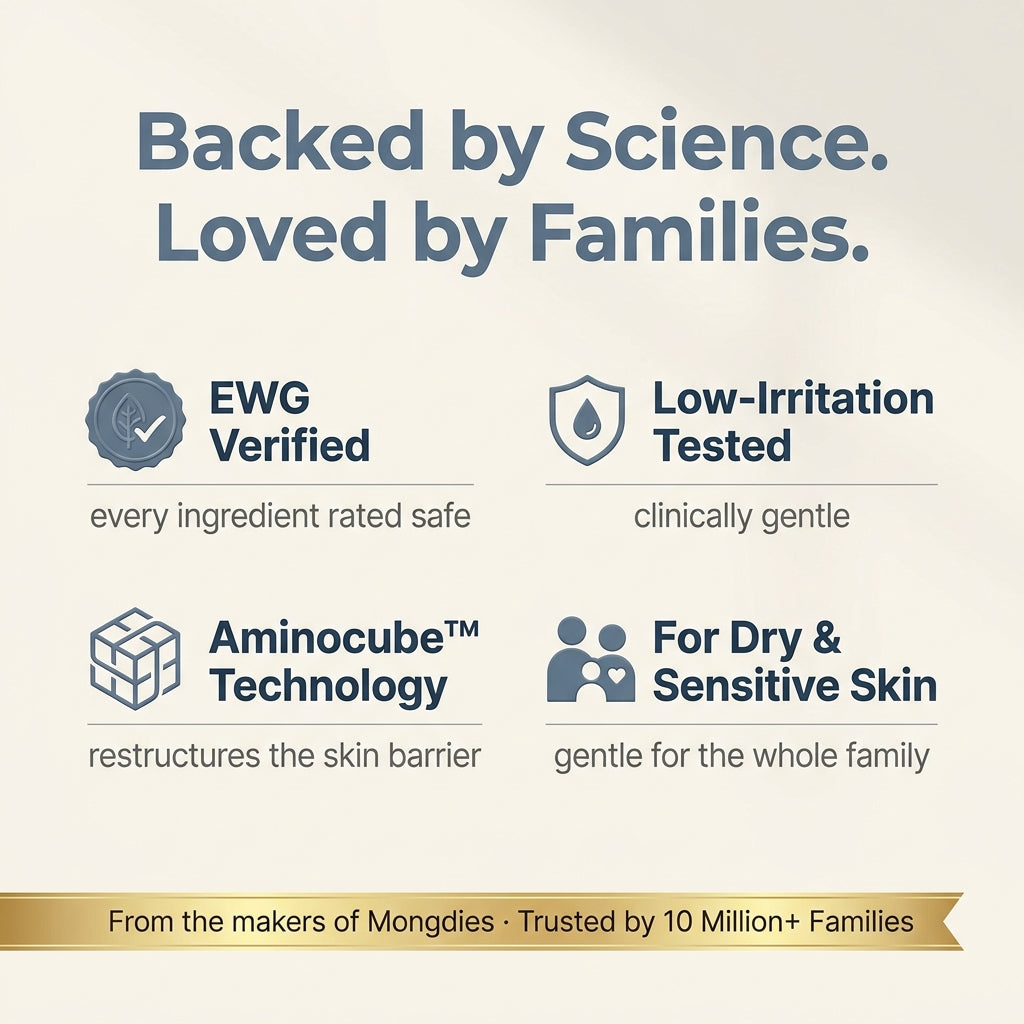 Backed by Science.
Loved by Families.

EWG Verified

every ingredient rated safe

Low-Irritation Tested

clinically gentle

Aminocube™ Technology

restructures the skin barrier

For Dry & Sensitive Skin

gentle for the whole family

From the makers of Mongdies · Trusted by 10 Million+ Families